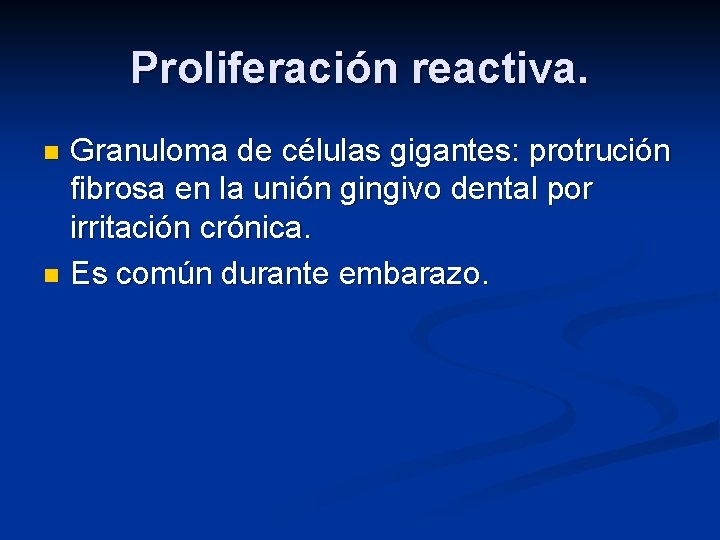 Proliferación reactiva.

- Granuloma de células gigantes: protrución fibrosa en la unión gingivo dental por irritación crónica.
- Es común durante embarazo.